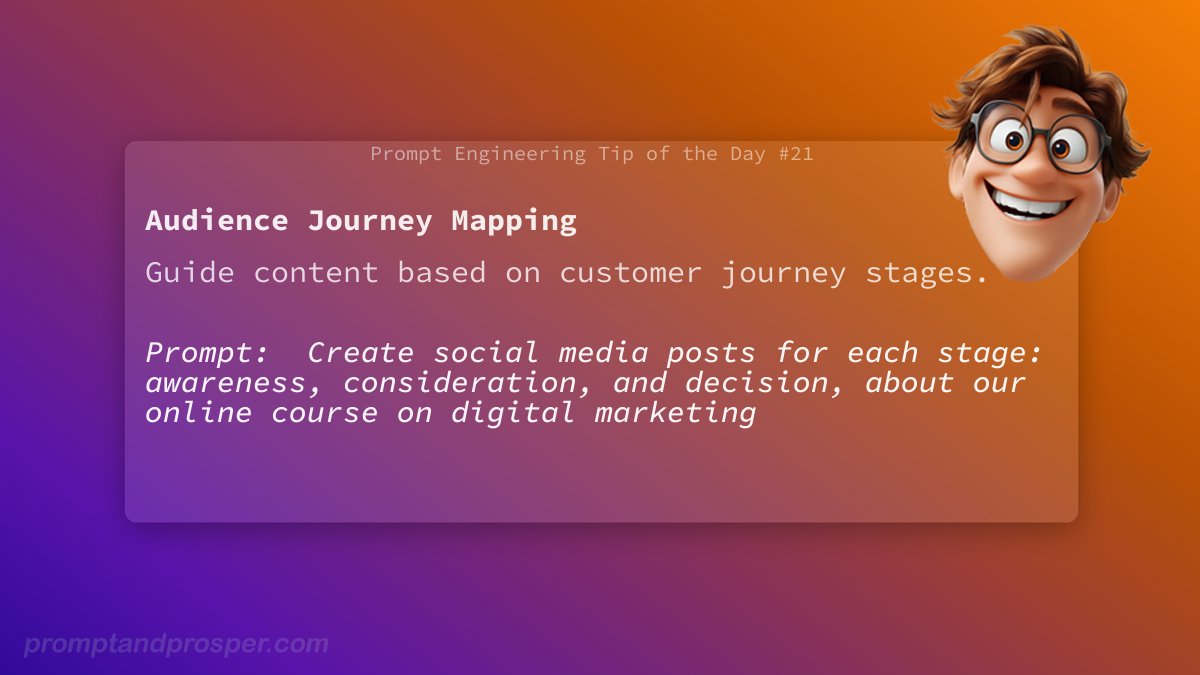 Prompt Engineering Tip of the Day #21

Audience Journey Mapping

Guide content based on customer journey stages.

Prompt: Create social media posts for each stage: awareness, consideration, and decision, about our online course on digital marketing

promptandprosper.com